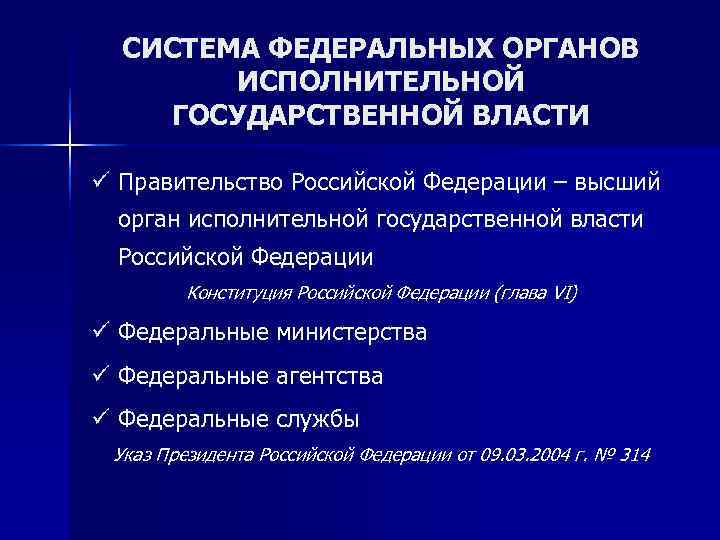 СИСТЕМА ФЕДЕРАЛЬНЫХ ОРГАНОВ ИСПОЛНИТЕЛЬНОЙ ГОСУДАРСТВЕННОЙ ВЛАСТИ

✓ Правительство Российской Федерации – высший орган исполнительной государственной власти Российской Федерации

Конституция Российской Федерации (глава VI)

✓ Федеральные министерства

✓ Федеральные агентства

✓ Федеральные службы

Указ Президента Российской Федерации от 09.03.2004 г. № 314